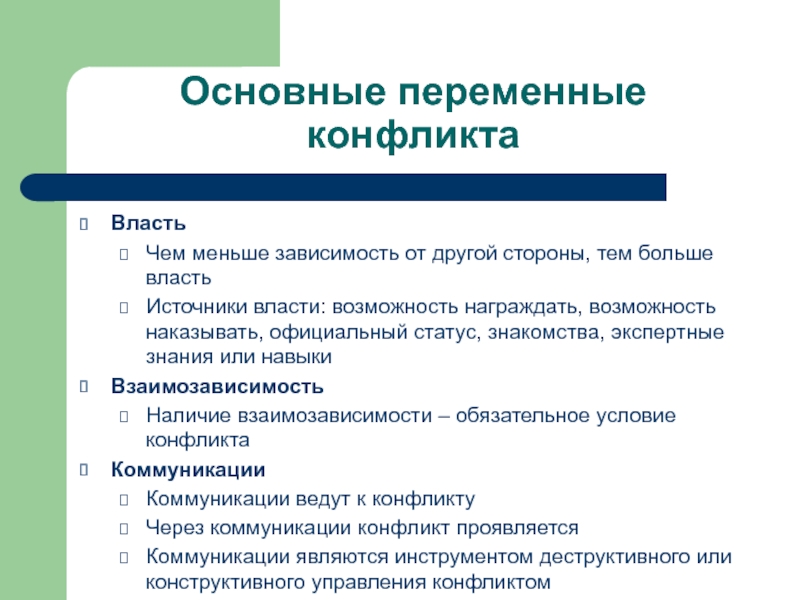 Основные переменные конфликта

Власть

Чем меньше зависимость от другой стороны, тем больше власть

Источники власти: возможность награждать, возможность наказывать, официальный статус, знакомства, экспертные знания или навыки

Взаимозависимость

Наличие взаимозависимости – обязательное условие конфликта

Коммуникации

Коммуникации ведут к конфликту

Через коммуникации конфликт проявляется

Коммуникации являются инструментом деструктивного или конструктивного управления конфликтом